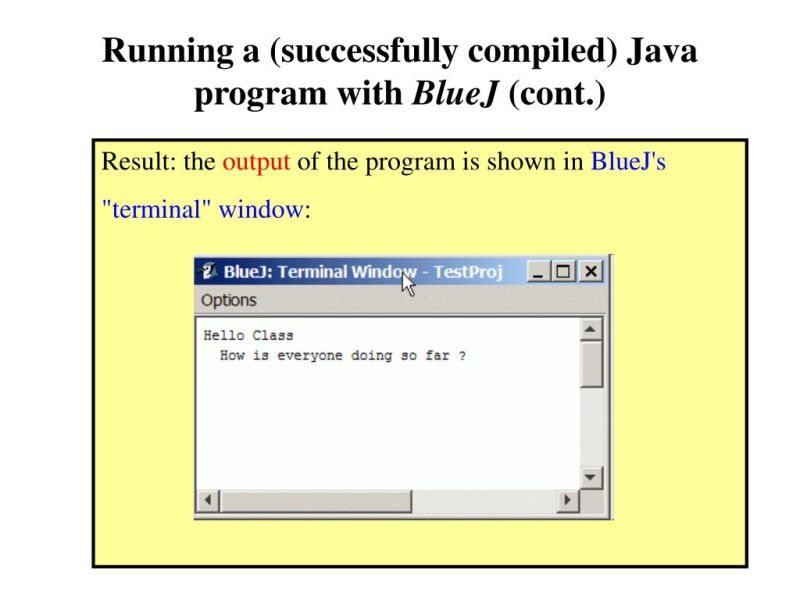 Running a (successfully compiled) Java program with BlueJ (cont.)

Result: the output of the program is shown in BlueJ's "terminal" window:

BlueJ: Terminal Window - TestProj

Options

Hello Class
  How is everyone doing so far ?